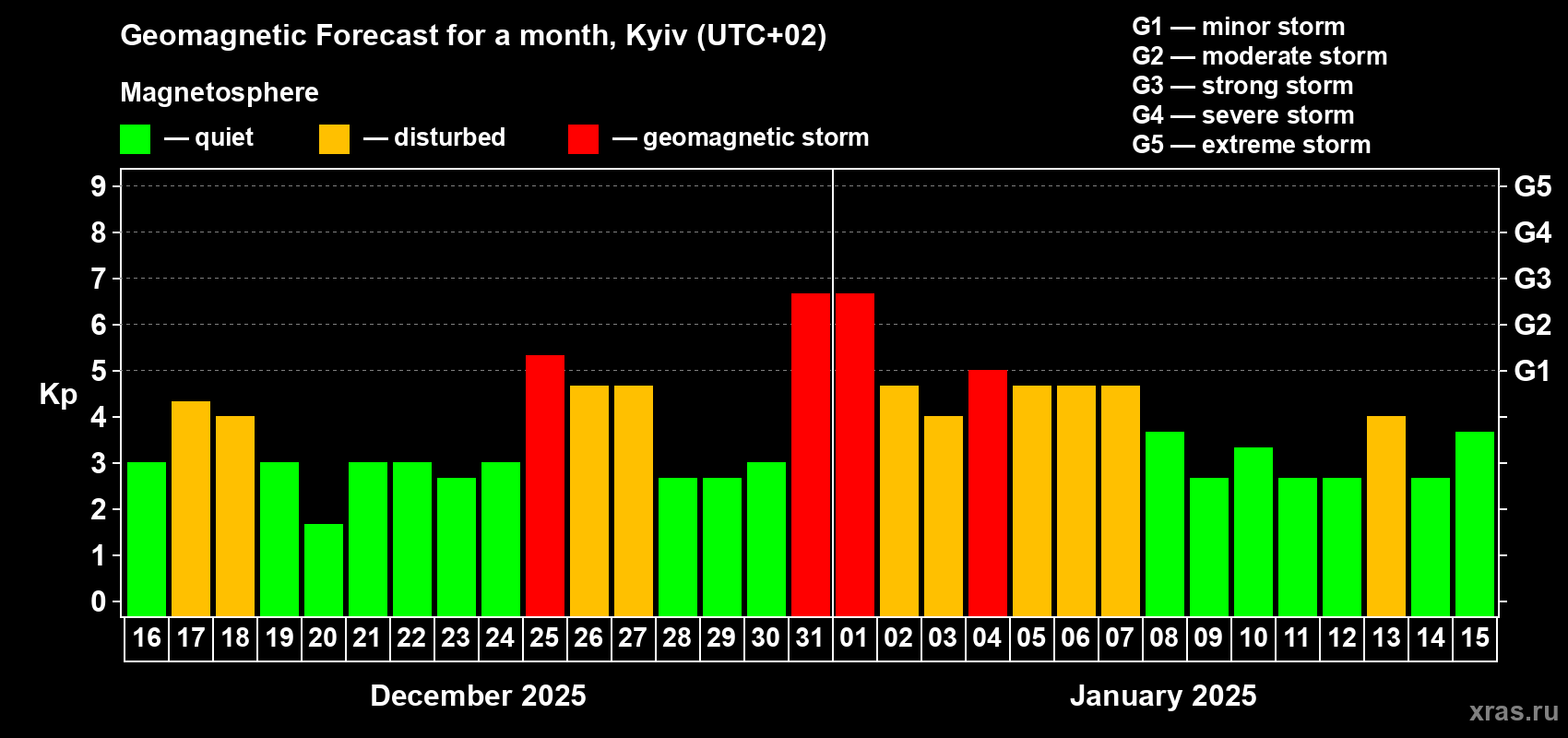 Geomagnetic Forecast for a month, Kyiv (UTC+02)

Magnetosphere

— quiet — disturbed — geomagnetic storm

G1 — minor storm
G2 — moderate storm
G3 — strong storm
G4 — severe storm
G5 — extreme storm

Kp

9
8
7
6
5
4
3
2
1
0

G5
G4
G3
G2
G1

16 17 18 19 20 21 22 23 24 25 26 27 28 29 30 31 01 02 03 04 05 06 07 08 09 10 11 12 13 14 15

December 2025

January 2025

xras.ru